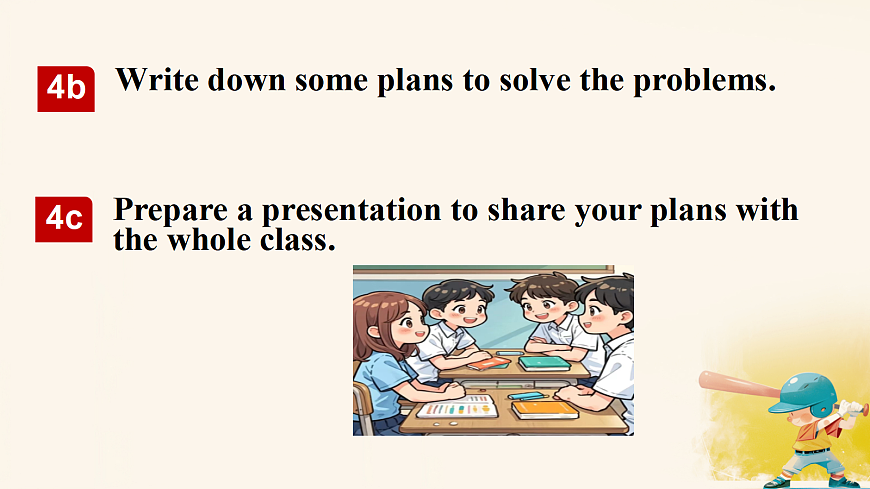 4b Write down some plans to solve the problems.

4c Prepare a presentation to share your plans with the whole class.